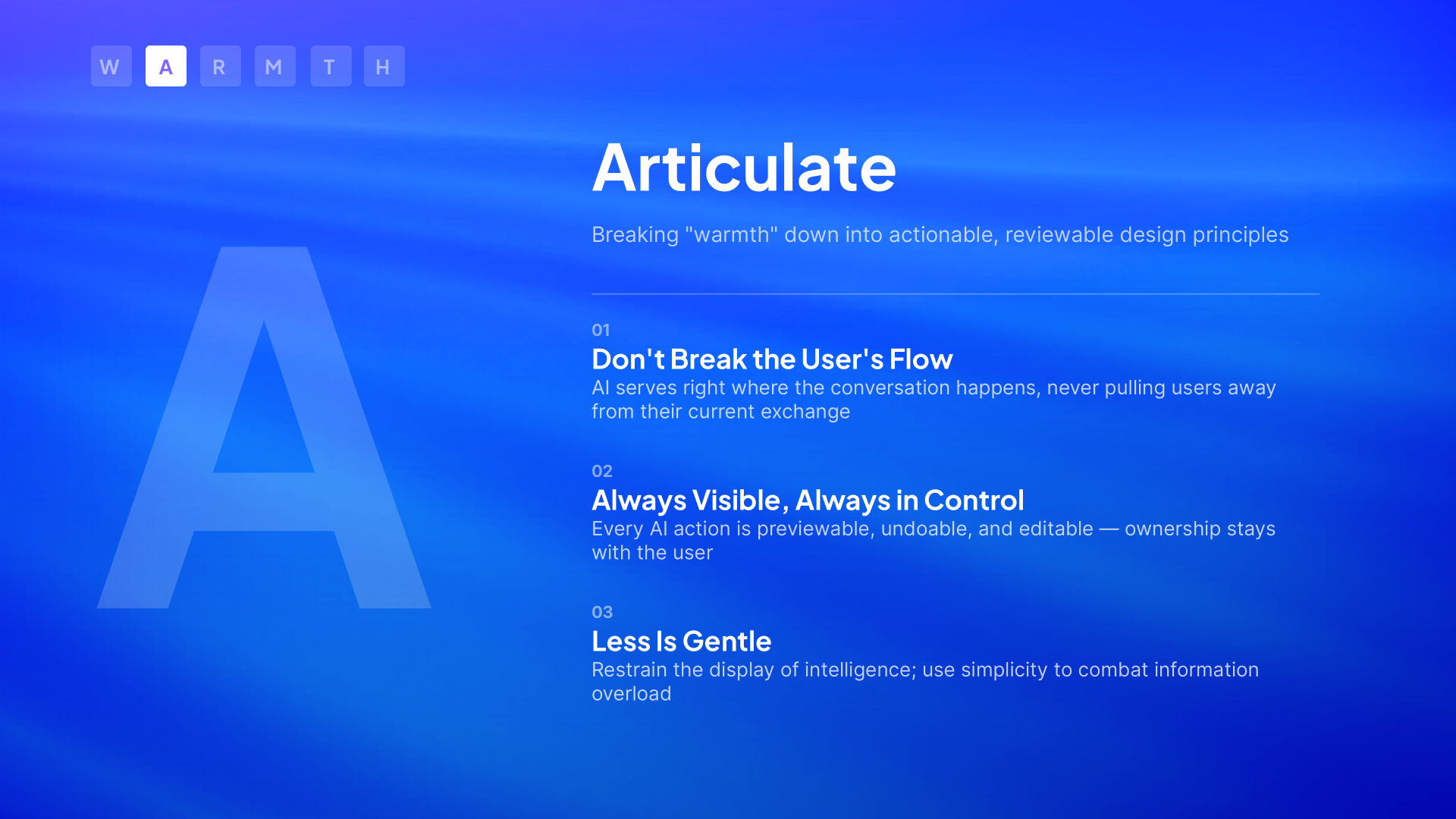 W A R M T H

A

Articulate

Breaking "warmth" down into actionable, reviewable design principles

01
Don't Break the User's Flow
AI serves right where the conversation happens, never pulling users away from their current exchange

02
Always Visible, Always in Control
Every AI action is previewable, undoable, and editable — ownership stays with the user

03
Less Is Gentle
Restrain the display of intelligence; use simplicity to combat information overload